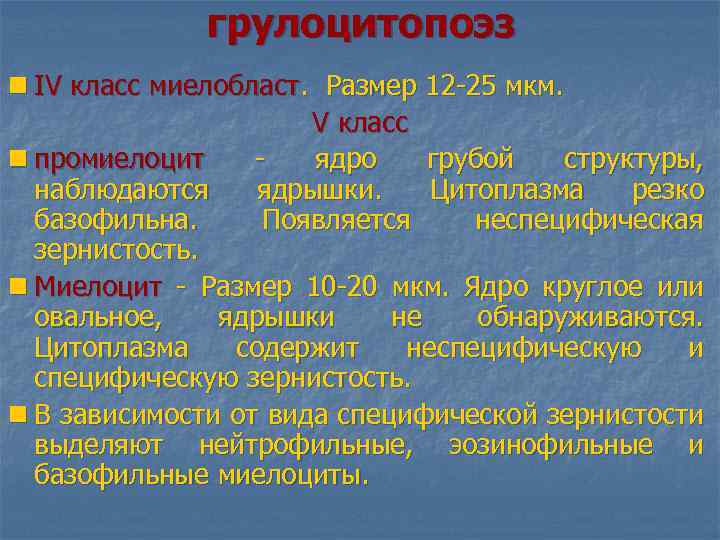 грулоцитопоэз

IV класс миелобласт. Размер 12-25 мкм.

V класс

промиелоцит - ядро грубой структуры, наблюдаются ядрышки. Цитоплазма резко базофильна. Появляется неспецифическая зернистость.

Миелоцит - Размер 10-20 мкм. Ядро круглое или овальное, ядрышки не обнаруживаются. Цитоплазма содержит неспецифическую и специфическую зернистость.

В зависимости от вида специфической зернистости выделяют нейтрофильные, эозинофильные и базофильные миелоциты.